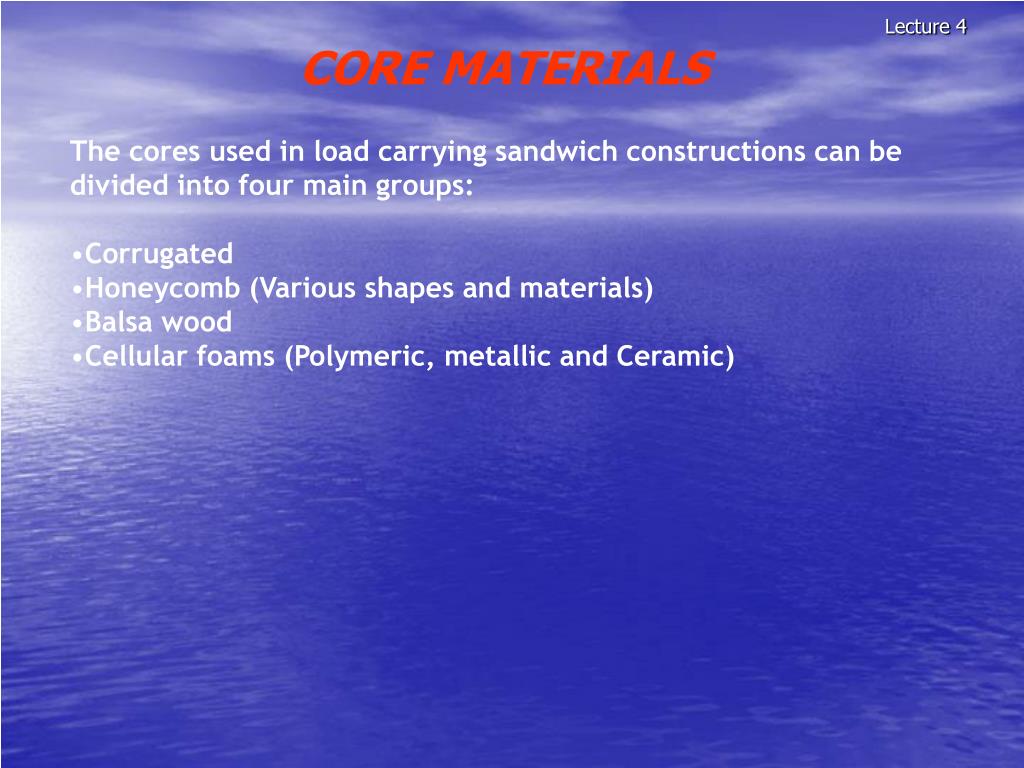 Lecture 4

CORE MATERIALS

The cores used in load carrying sandwich constructions can be divided into four main groups:

•Corrugated
•Honeycomb (Various shapes and materials)
•Balsa wood
•Cellular foams (Polymeric, metallic and Ceramic)